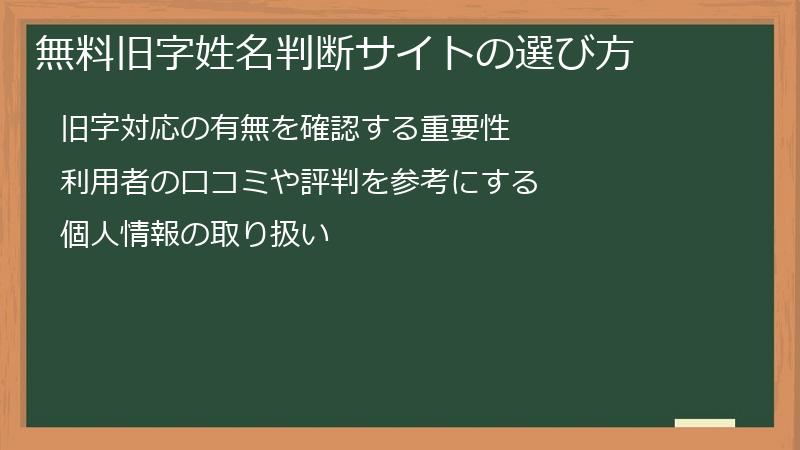 無料旧字姓名判断サイトの選び方

旧字対応の有無を確認する重要性

利用者の口コミや評判を参考にする

個人情報の取り扱い